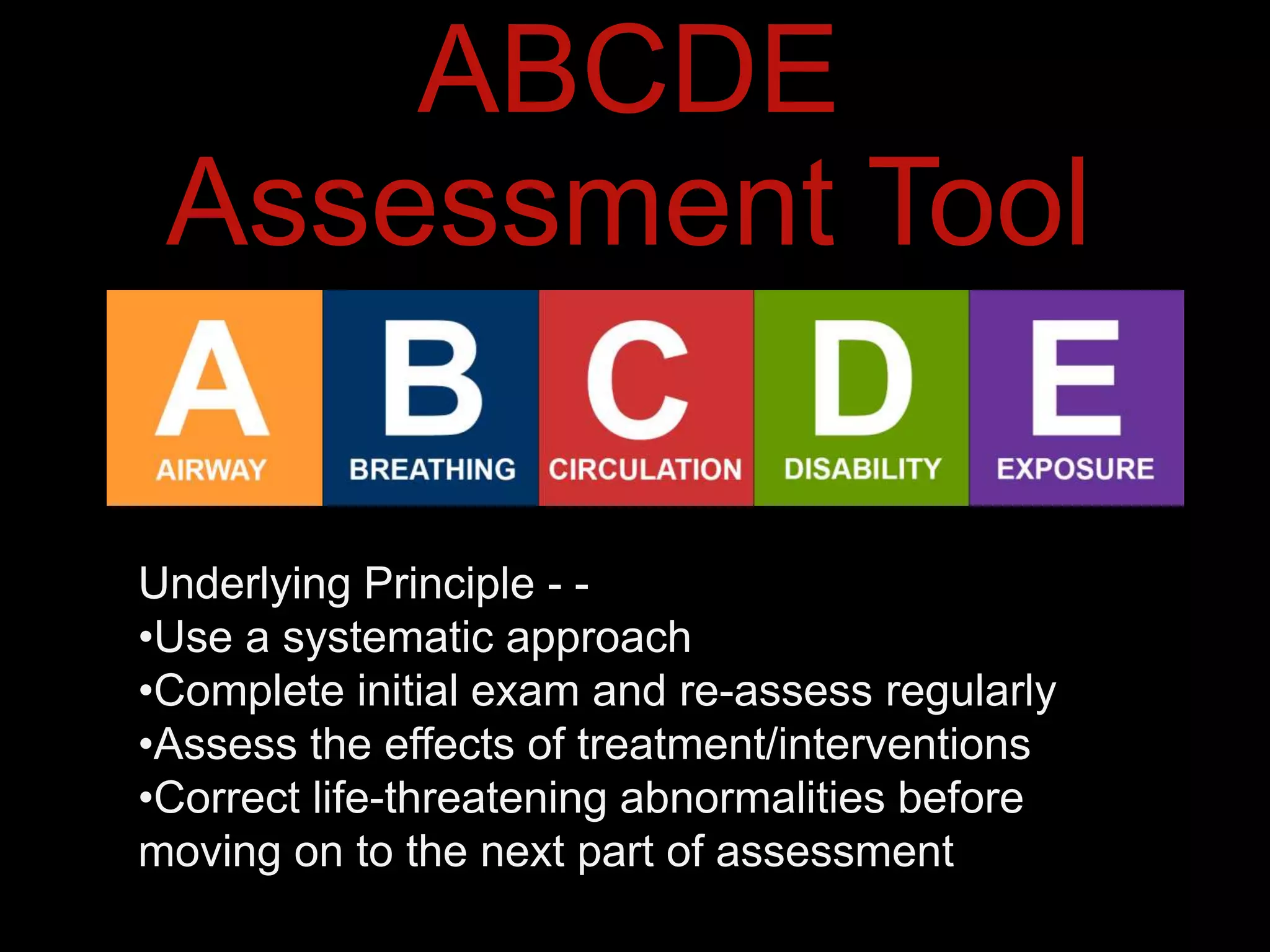 ABCDE
Assessment Tool

A
AIRWAY

B
BREATHING

C
CIRCULATION

D
DISABILITY

E
EXPOSURE

Underlying Principle - -
•Use a systematic approach
•Complete initial exam and re-assess regularly
•Assess the effects of treatment/interventions
•Correct life-threatening abnormalities before moving on to the next part of assessment